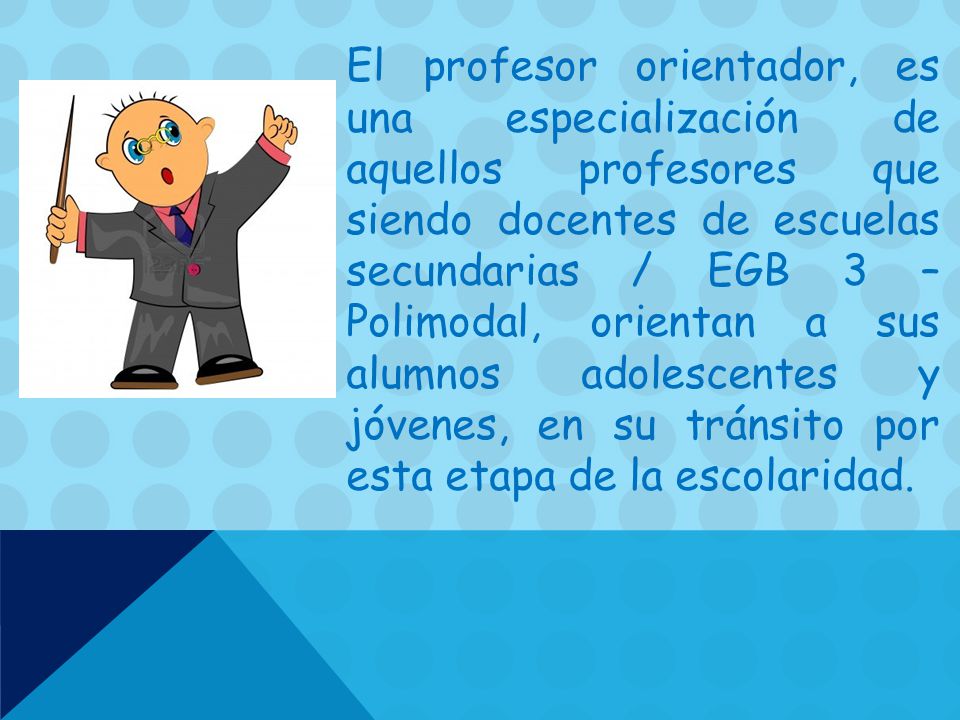 El profesor orientador, es una especialización de aquellos profesores que siendo docentes de escuelas secundarias / EGB 3 – Polimodal, orientan a sus alumnos adolescentes y jóvenes, en su tránsito por esta etapa de la escolaridad.